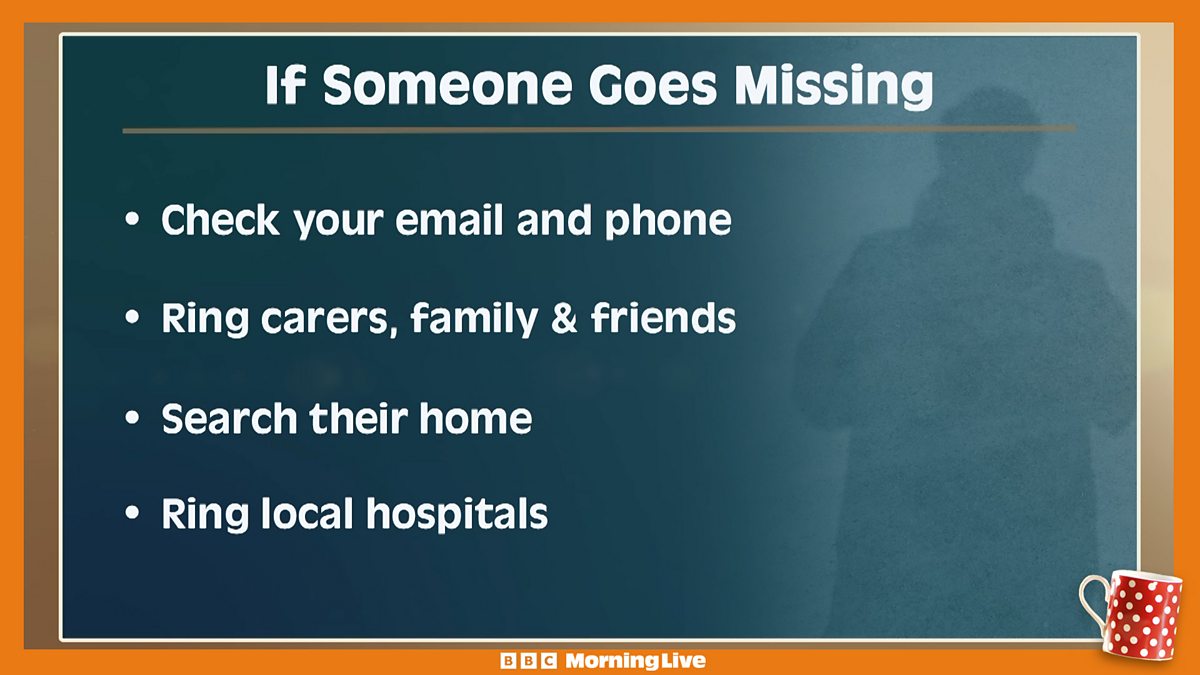 If Someone Goes Missing

• Check your email and phone

• Ring carers, family & friends

• Search their home

• Ring local hospitals

BBC Morning Live